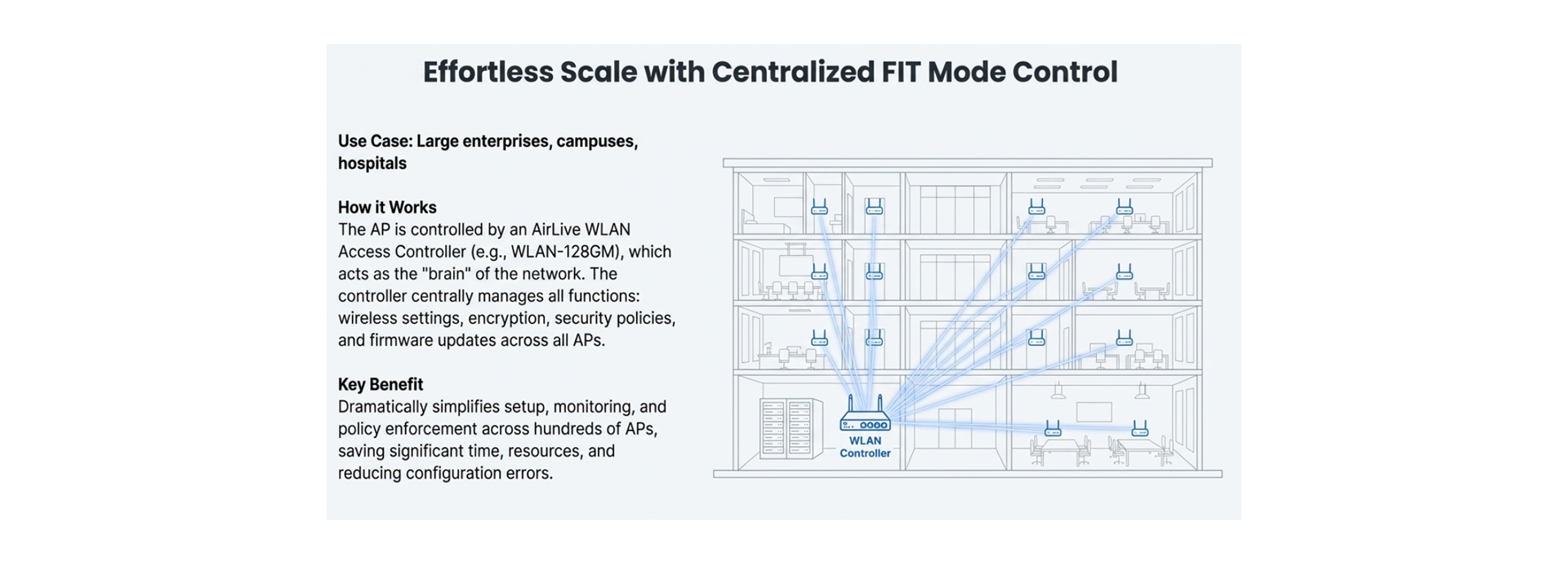 Effortless Scale with Centralized FIT Mode Control

Use Case: Large enterprises, campuses, hospitals

How it Works
The AP is controlled by an AirLive WLAN Access Controller (e.g., WLAN-128GM), which acts as the "brain" of the network. The controller centrally manages all functions: wireless settings, encryption, security policies, and firmware updates across all APs.

Key Benefit
Dramatically simplifies setup, monitoring, and policy enforcement across hundreds of APs, saving significant time, resources, and reducing configuration errors.

WLAN Controller